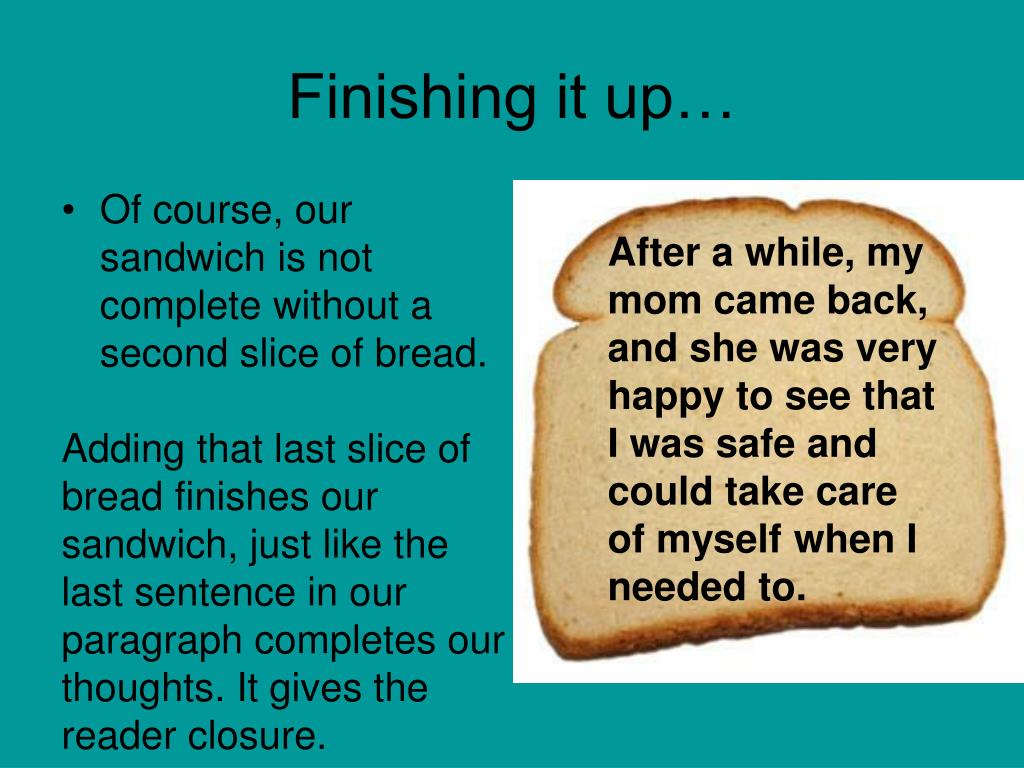 Finishing it up…

• Of course, our sandwich is not complete without a second slice of bread.

Adding that last slice of bread finishes our sandwich, just like the last sentence in our paragraph completes our thoughts. It gives the reader closure.

After a while, my mom came back, and she was very happy to see that I was safe and could take care of myself when I needed to.